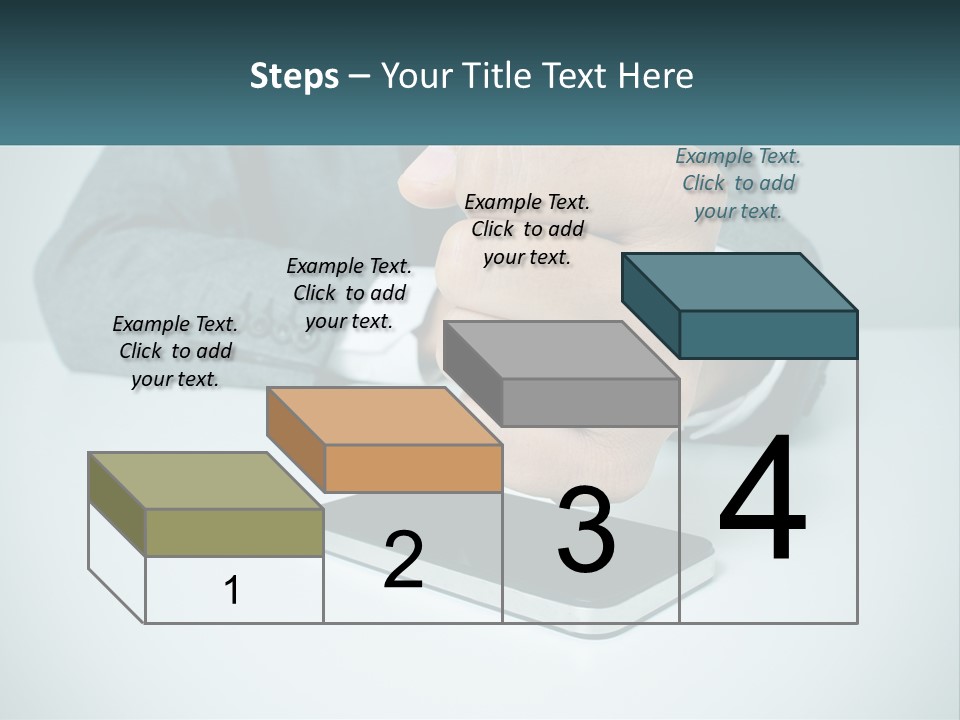 Steps – Your Title Text Here

Example Text. Click to add your text.

Example Text. Click to add your text.

Example Text. Click to add your text.

Example Text. Click to add your text.

1

2

3

4